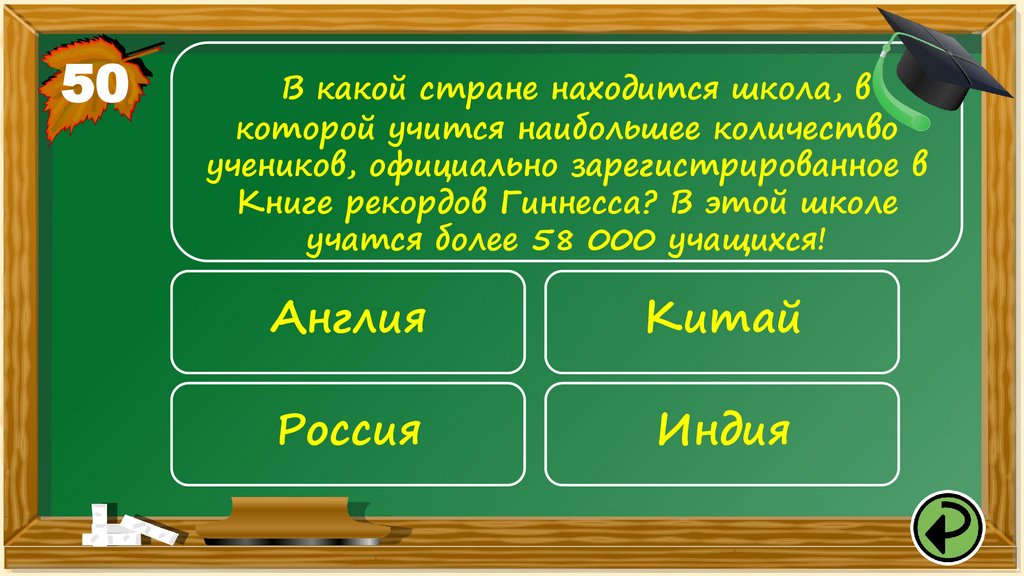 50

В какой стране находится школа, в которой учится наибольшее количество учеников, официально зарегистрированное в Книге рекордов Гиннесса? В этой школе учатся более 58 000 учащихся!

Англия

Китай

Россия

Индия